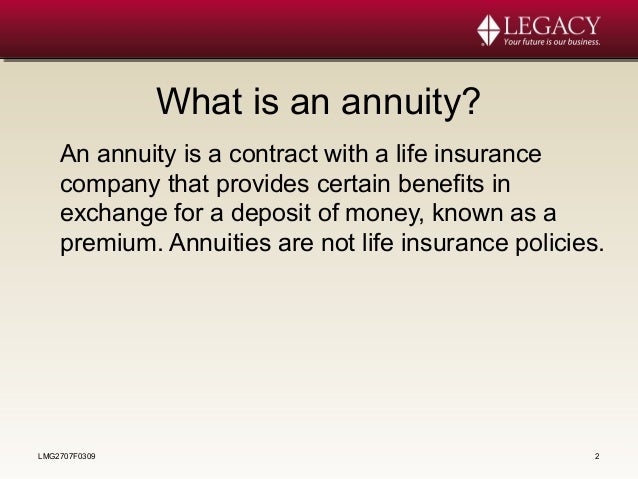 LEGACY
Your future is our business.

What is an annuity?

An annuity is a contract with a life insurance company that provides certain benefits in exchange for a deposit of money, known as a premium. Annuities are not life insurance policies.

LMG2707F0309

2